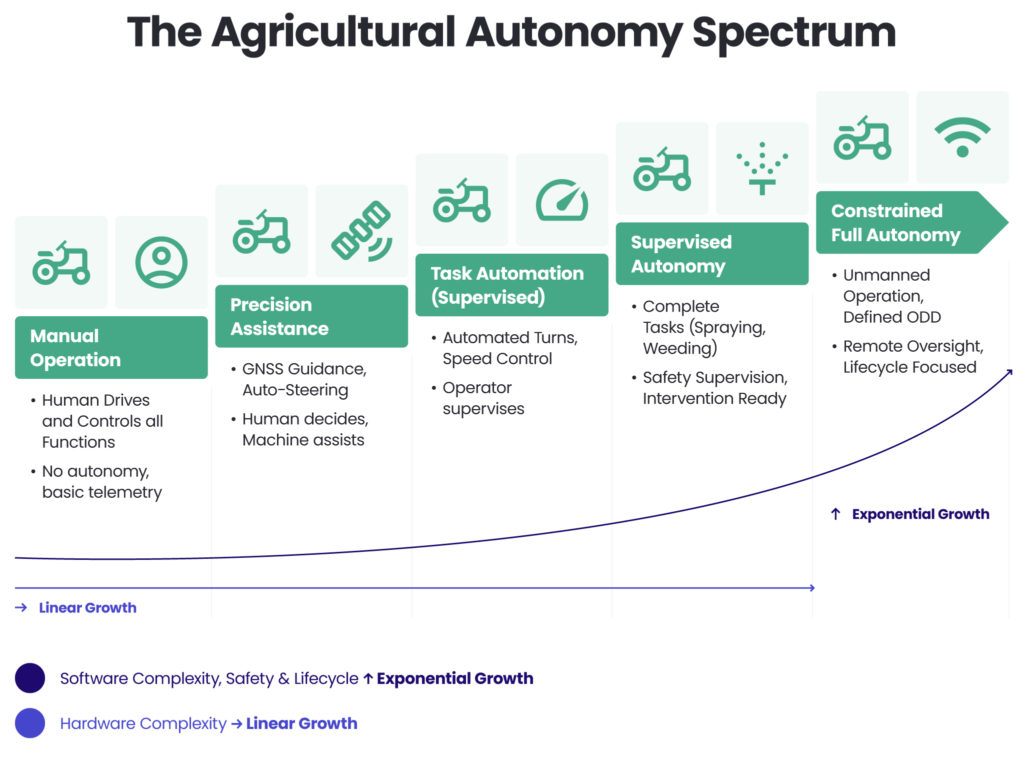 The Agricultural Autonomy Spectrum

Manual Operation

• Human Drives and Controls all Functions
• No autonomy, basic telemetry

Precision Assistance

• GNSS Guidance, Auto-Steering
• Human decides, Machine assists

Task Automation (Supervised)

• Automated Turns, Speed Control
• Operator supervises

Supervised Autonomy

• Complete Tasks (Spraying, Weeding)
• Safety Supervision, Intervention Ready

Constrained Full Autonomy

• Unmanned Operation, Defined ODD
• Remote Oversight, Lifecycle Focused

↑ Exponential Growth

→ Linear Growth

Software Complexity, Safety & Lifecycle ↑ Exponential Growth

Hardware Complexity → Linear Growth